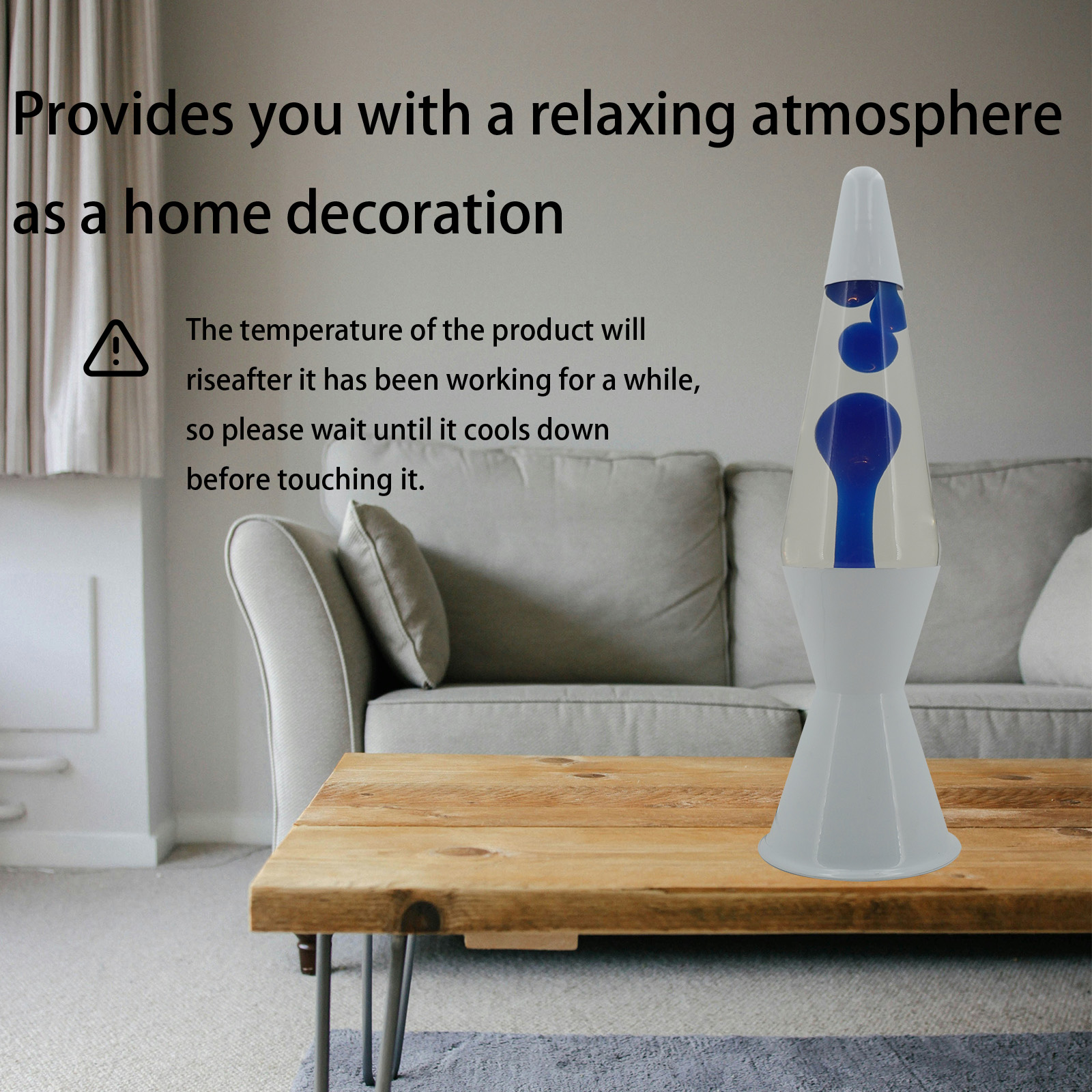 Provides you with a relaxing atmosphere as a home decoration

The temperature of the product will riseafter it has been working for a while, so please wait until it cools down before touching it.